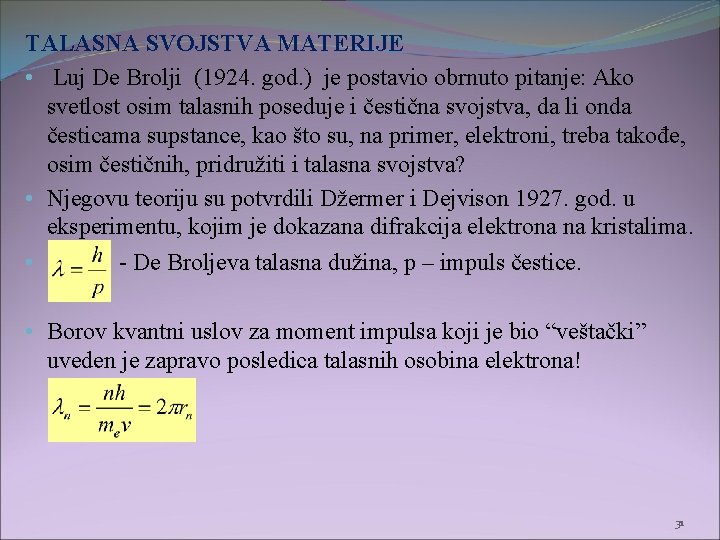 TALASNA SVOJSTVA MATERIJE

• Luj De Brolji (1924. god.) je postavio obrnuto pitanje: Ako svetlost osim talasnih poseduje i čestična svojstva, da li onda česticama supstance, kao što su, na primer, elektroni, treba takođe, osim čestičnih, pridružiti i talasna svojstva?

• Njegovu teoriju su potvrdili Džermer i Dejvison 1927. god. u eksperimentu, kojim je dokazana difrakcija elektrona na kristalima.

• $\lambda = \frac{h}{p}$ - De Broljeva talasna dužina, p – impuls čestice.

• Borov kvantni uslov za moment impulsa koji je bio “veštački” uveden je zapravo posledica talasnih osobina elektrona!

$\lambda_n = \frac{nh}{m_e v} = 2\pi r_n$

31